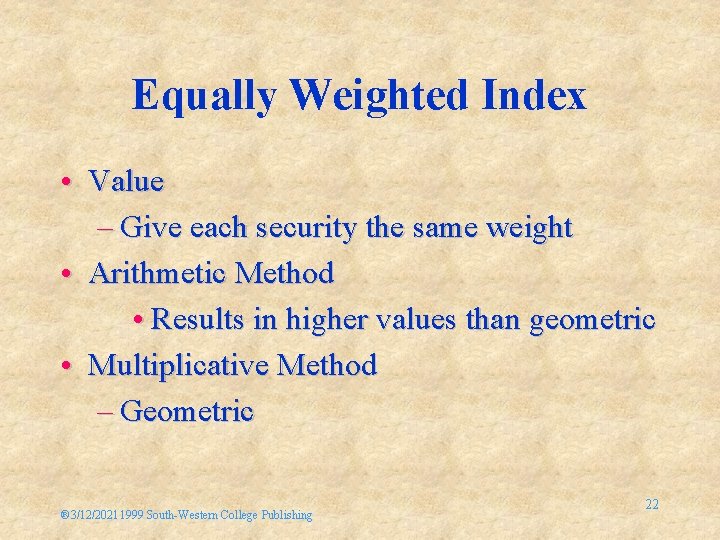 Equally Weighted Index

• Value

– Give each security the same weight

• Arithmetic Method

• Results in higher values than geometric

• Multiplicative Method

– Geometric

®3/12/2021 1999 South-Western College Publishing

22